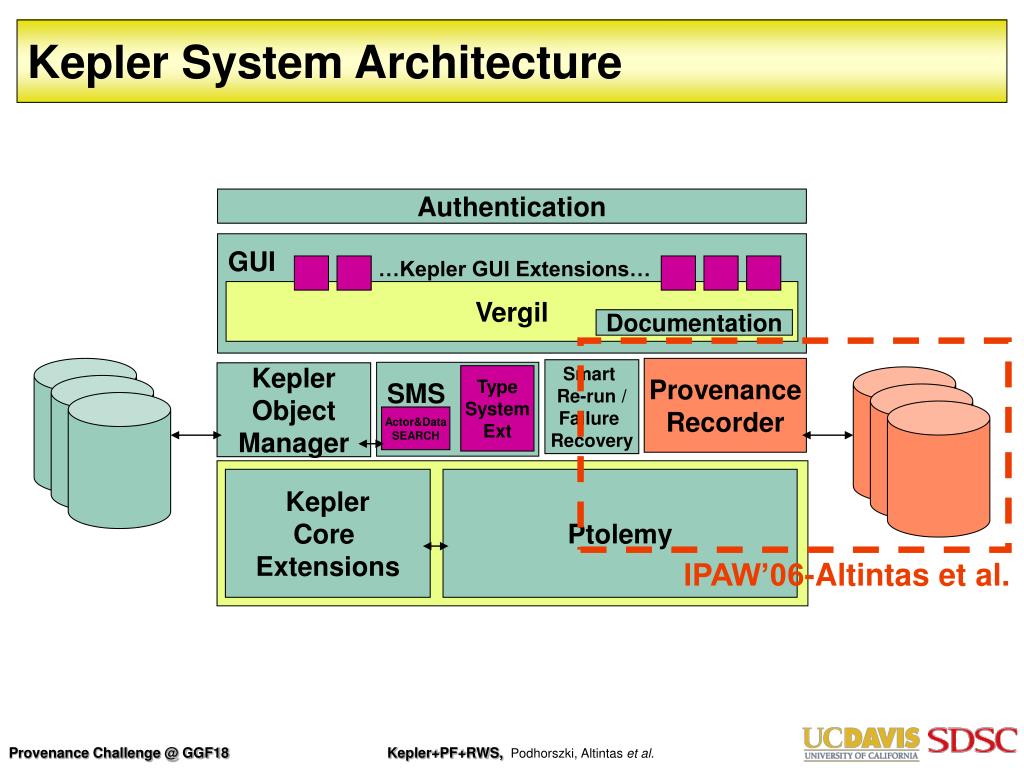 Kepler System Architecture

Authentication

GUI

…Kepler GUI Extensions…

Vergil

Documentation

Kepler Object Manager

SMS

Actor&Data SEARCH

Type System Ext

Smart Re-run / Failure Recovery

Provenance Recorder

Kepler Core Extensions

Ptolemy

IPAW'06-Altintas et al.

Provenance Challenge @ GGF18

Kepler+PF+RWS, Podhorszki, Altintas et al.

UCDAVIS UNIVERSITY OF CALIFORNIA SDSC